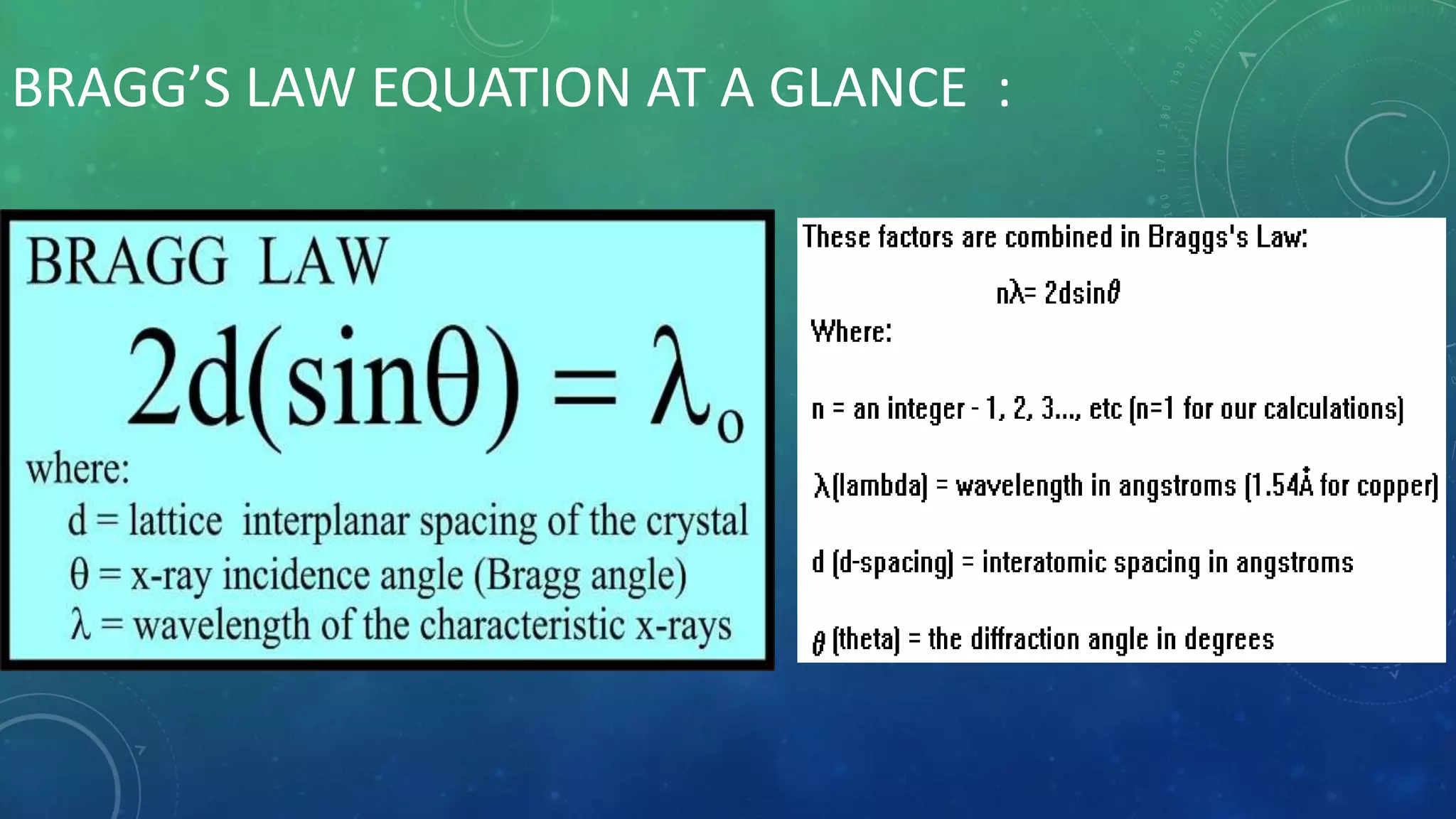 BRAGG'S LAW EQUATION AT A GLANCE :

BRAGG LAW

$2d(\sin\theta) = \lambda_o$

where:

d = lattice interplanar spacing of the crystal

θ = x-ray incidence angle (Bragg angle)

λ = wavelength of the characteristic x-rays

These factors are combined in Braggs's Law:

$n\lambda = 2d\sin\theta$

Where:

n = an integer - 1, 2, 3..., etc (n=1 for our calculations)

λ(lambda) = wavelength in angstroms (1.54Å for copper)

d (d-spacing) = interatomic spacing in angstroms

θ (theta) = the diffraction angle in degrees